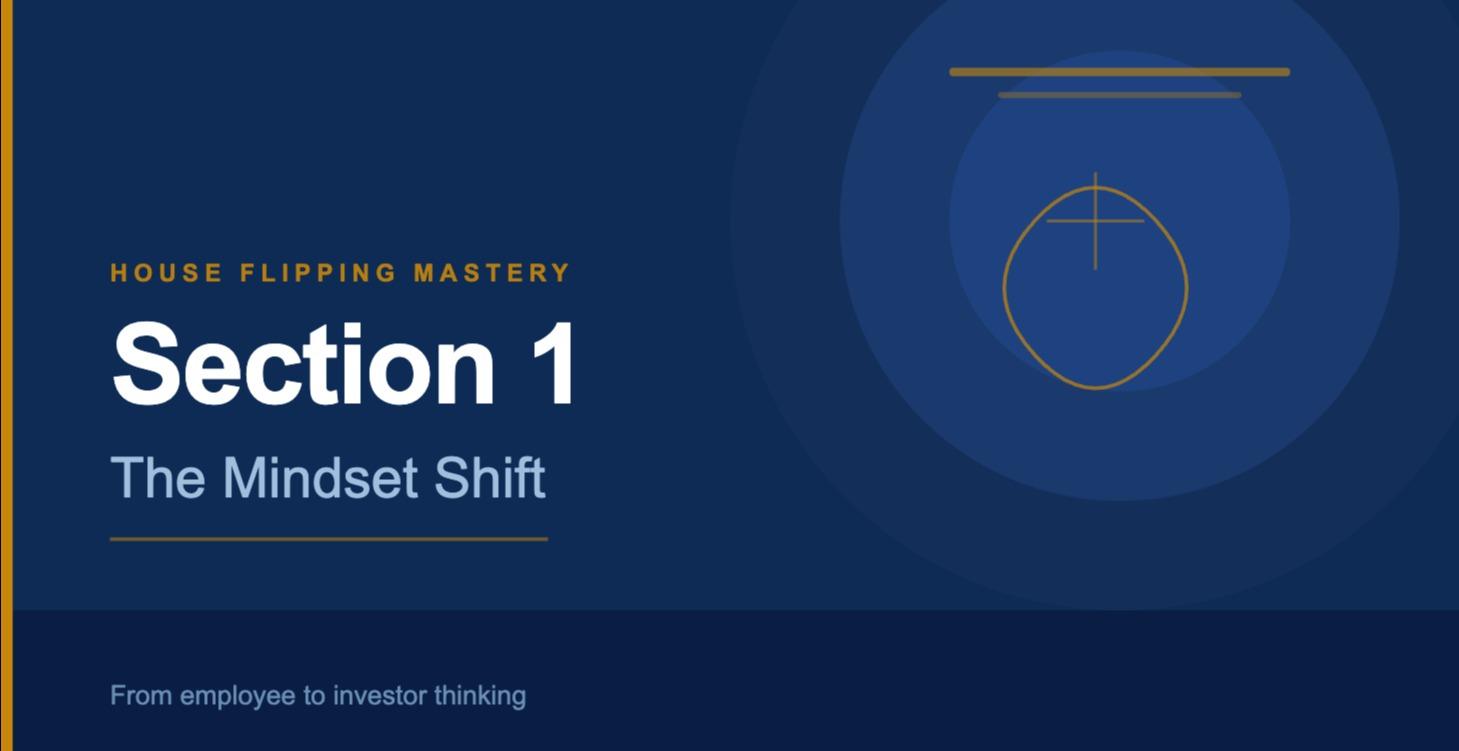 HOUSE FLIPPING MASTERY

Section 1

The Mindset Shift

From employee to investor thinking